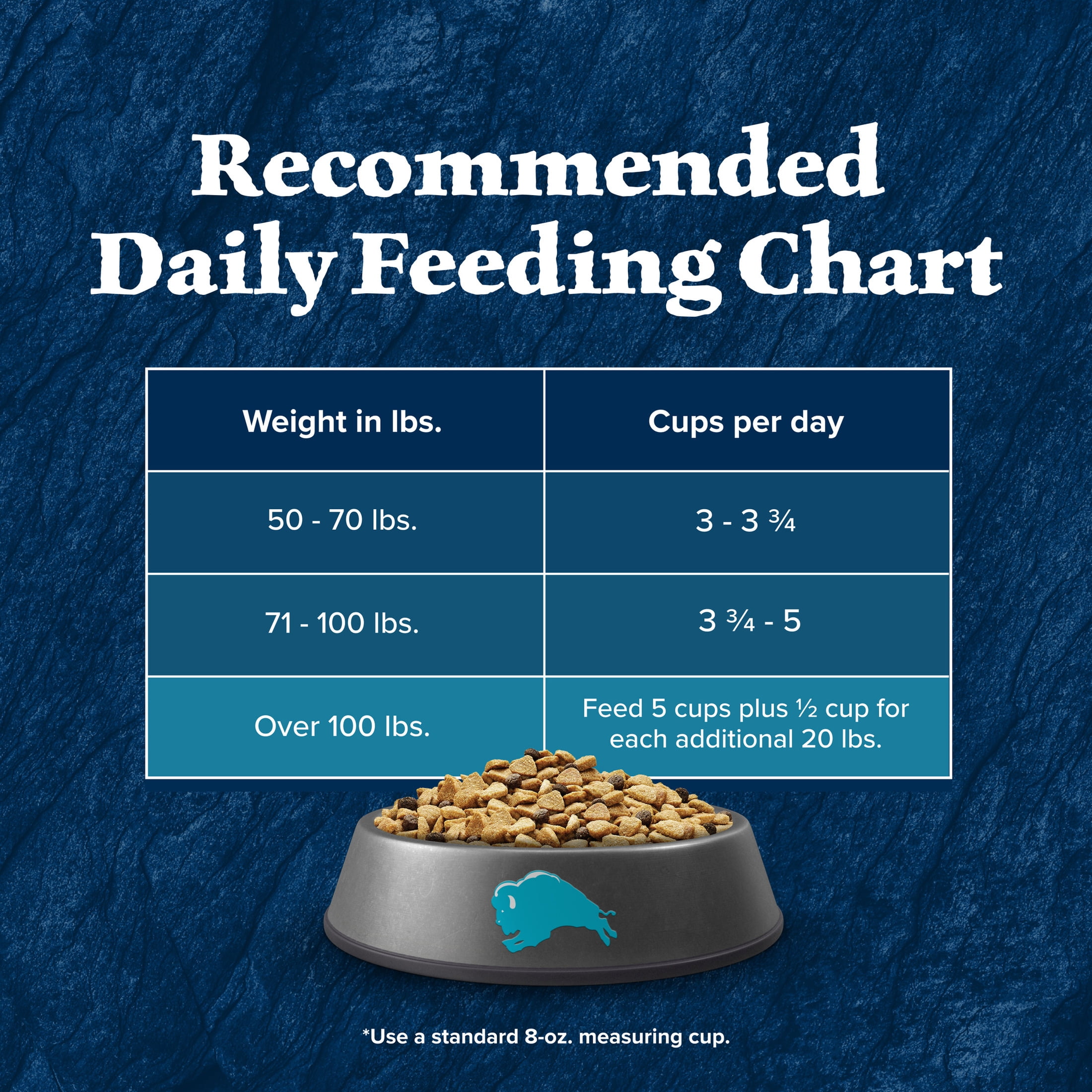 Recommended Daily Feeding Chart

| Weight in lbs. | Cups per day |
|---|---|
| 50 - 70 lbs. | 3 - 3 ¾ |
| 71 - 100 lbs. | 3 ¾ - 5 |
| Over 100 lbs. | Feed 5 cups plus ½ cup for each additional 20 lbs. |

*Use a standard 8-oz. measuring cup.